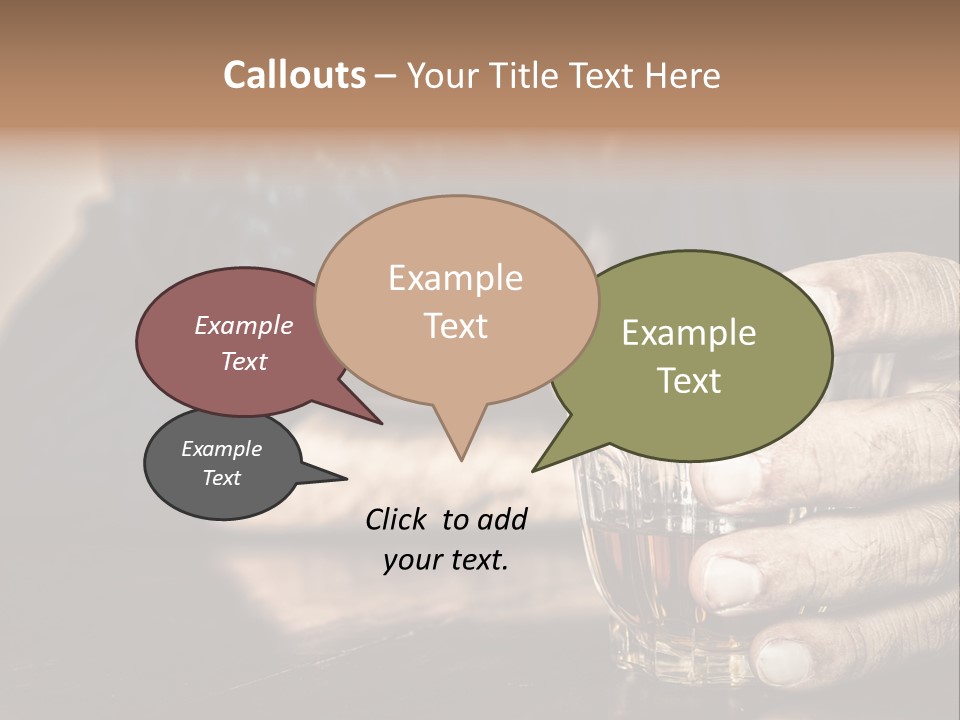 Callouts – Your Title Text Here

Example Text

Example Text

Example Text

Example Text

Click to add your text.